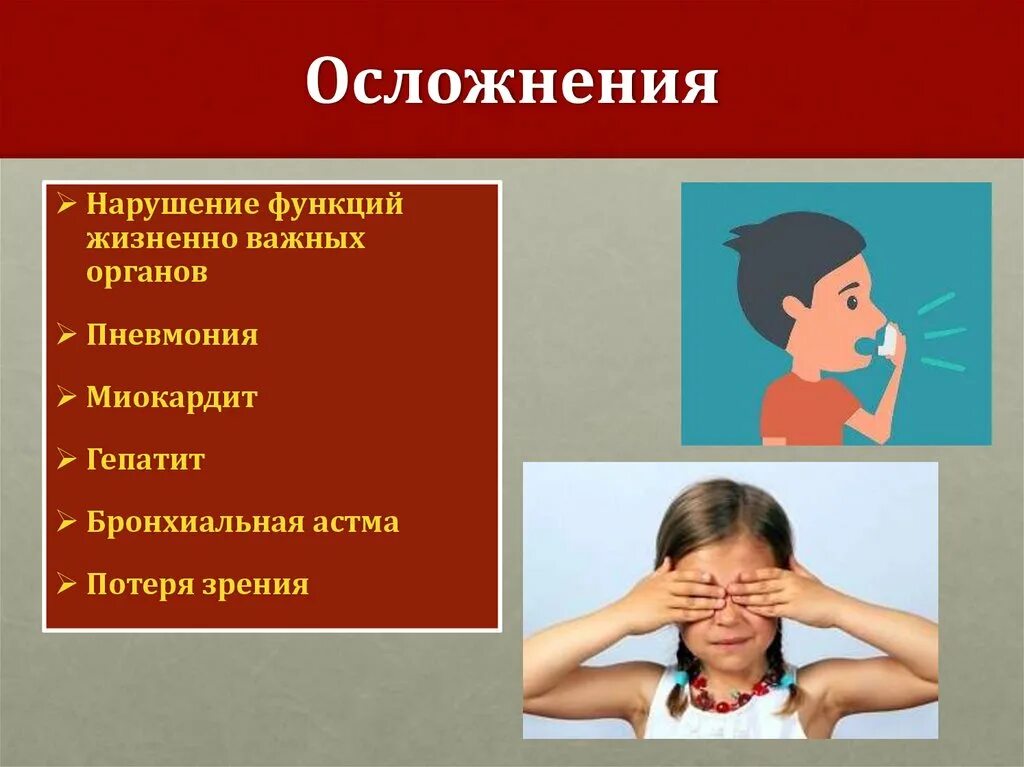 Осложнения

➢ Нарушение функций жизненно важных органов

➢ Пневмония

➢ Миокардит

➢ Гепатит

➢ Бронхиальная астма

➢ Потеря зрения